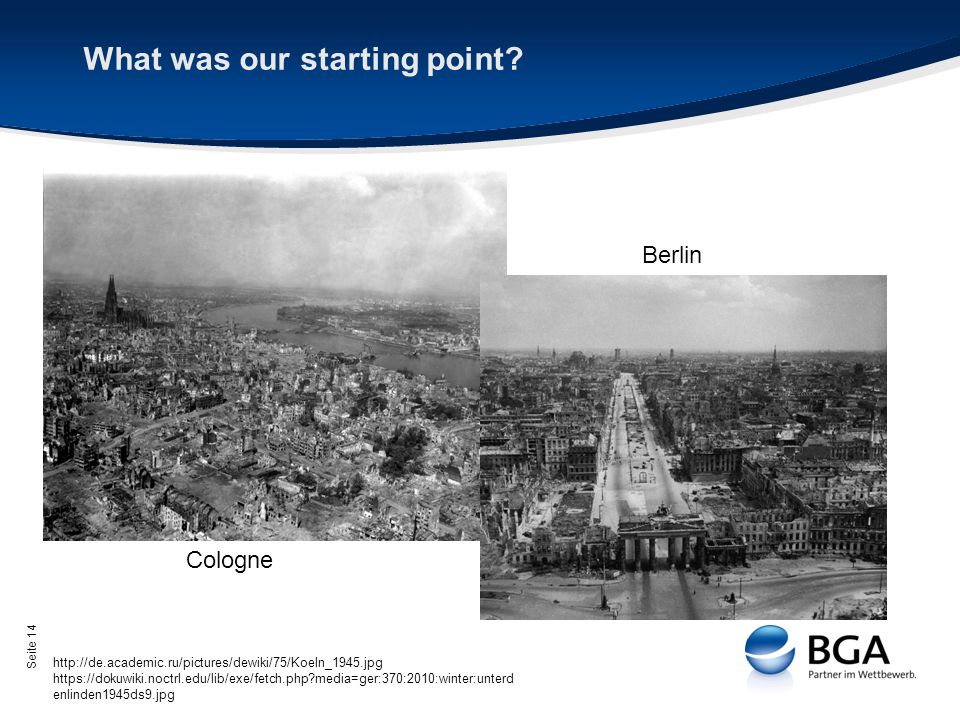 What was our starting point?

Berlin

Cologne

Seite 14

http://de.academic.ru/pictures/dewiki/75/Koeln_1945.jpg
https://dokuwiki.noctrl.edu/lib/exe/fetch.php?media=ger:370:2010:winter:unterdenlinden1945ds9.jpg

BGA
Partner im Wettbewerb.